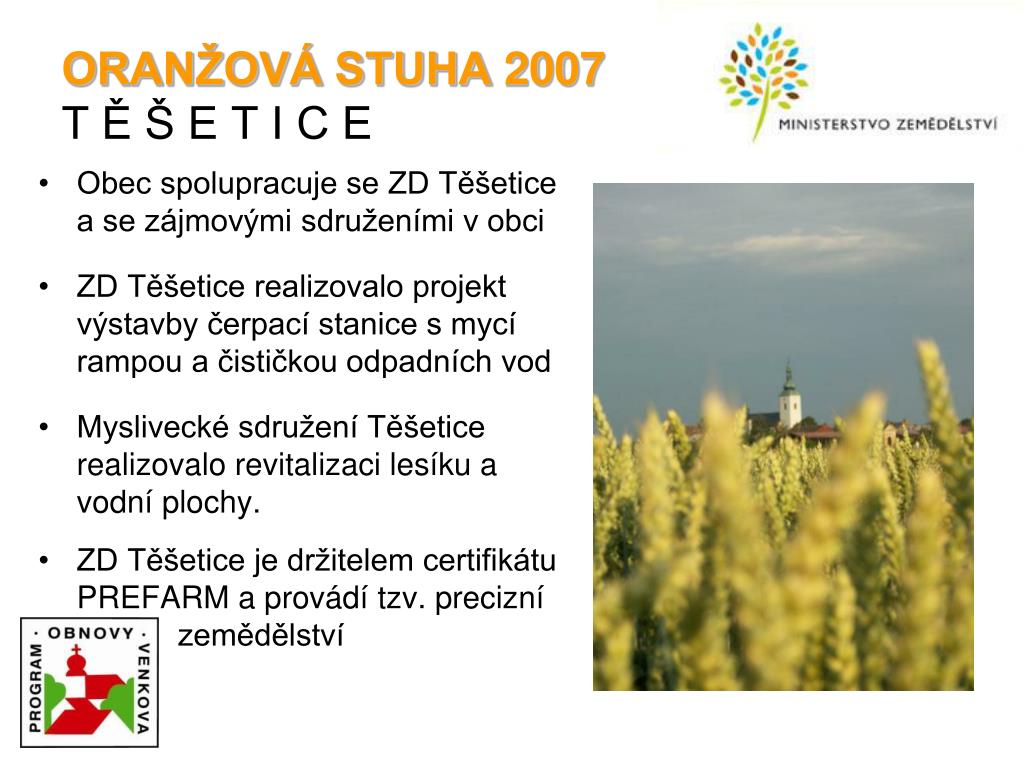 ORANŽOVÁ STUHA 2007
T Ě Š E T I C E

MINISTERSTVO ZEMĚDĚLSTVÍ

• Obec spolupracuje se ZD Těšetice a se zájmovými sdruženími v obci

• ZD Těšetice realizovalo projekt výstavby čerpací stanice s mycí rampou a čističkou odpadních vod

• Myslivecké sdružení Těšetice realizovalo revitalizaci lesíku a vodní plochy.

• ZD Těšetice je držitelem certifikátu PREFARM a provádí tzv. precizní zemědělství

PROGRAM · OBNOVY · VENKOVA